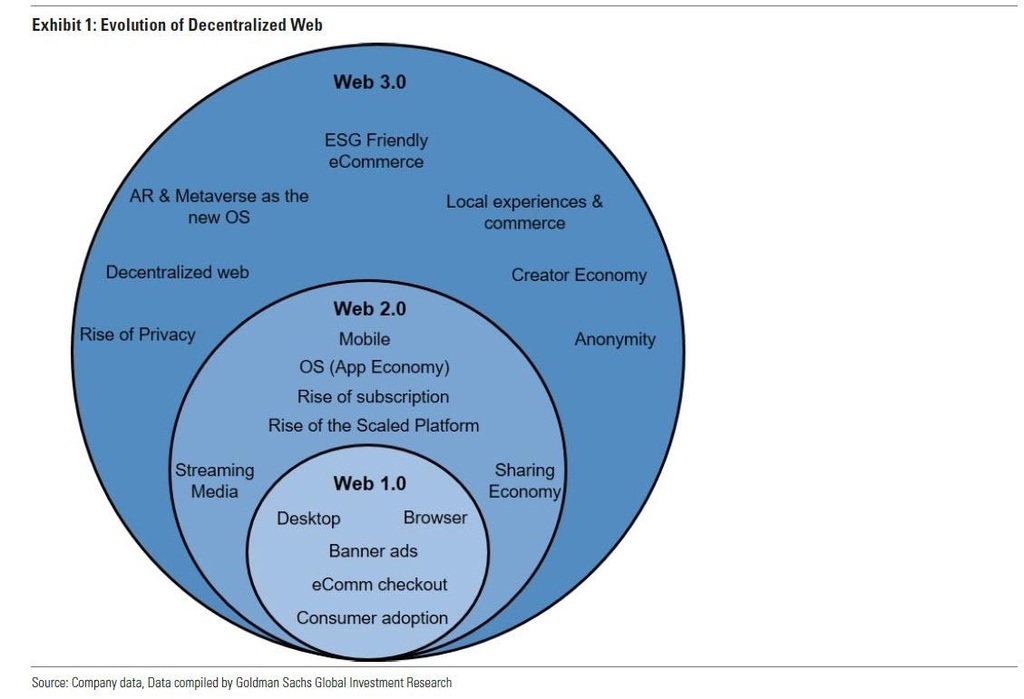 Exhibit 1: Evolution of Decentralized Web

Web 3.0

ESG Friendly eCommerce

AR & Metaverse as the new OS

Local experiences & commerce

Decentralized web

Creator Economy

Rise of Privacy

Anonymity

Web 2.0

Mobile

OS (App Economy)

Rise of subscription

Rise of the Scaled Platform

Streaming Media

Sharing Economy

Web 1.0

Desktop

Browser

Banner ads

eComm checkout

Consumer adoption

Source: Company data, Data compiled by Goldman Sachs Global Investment Research